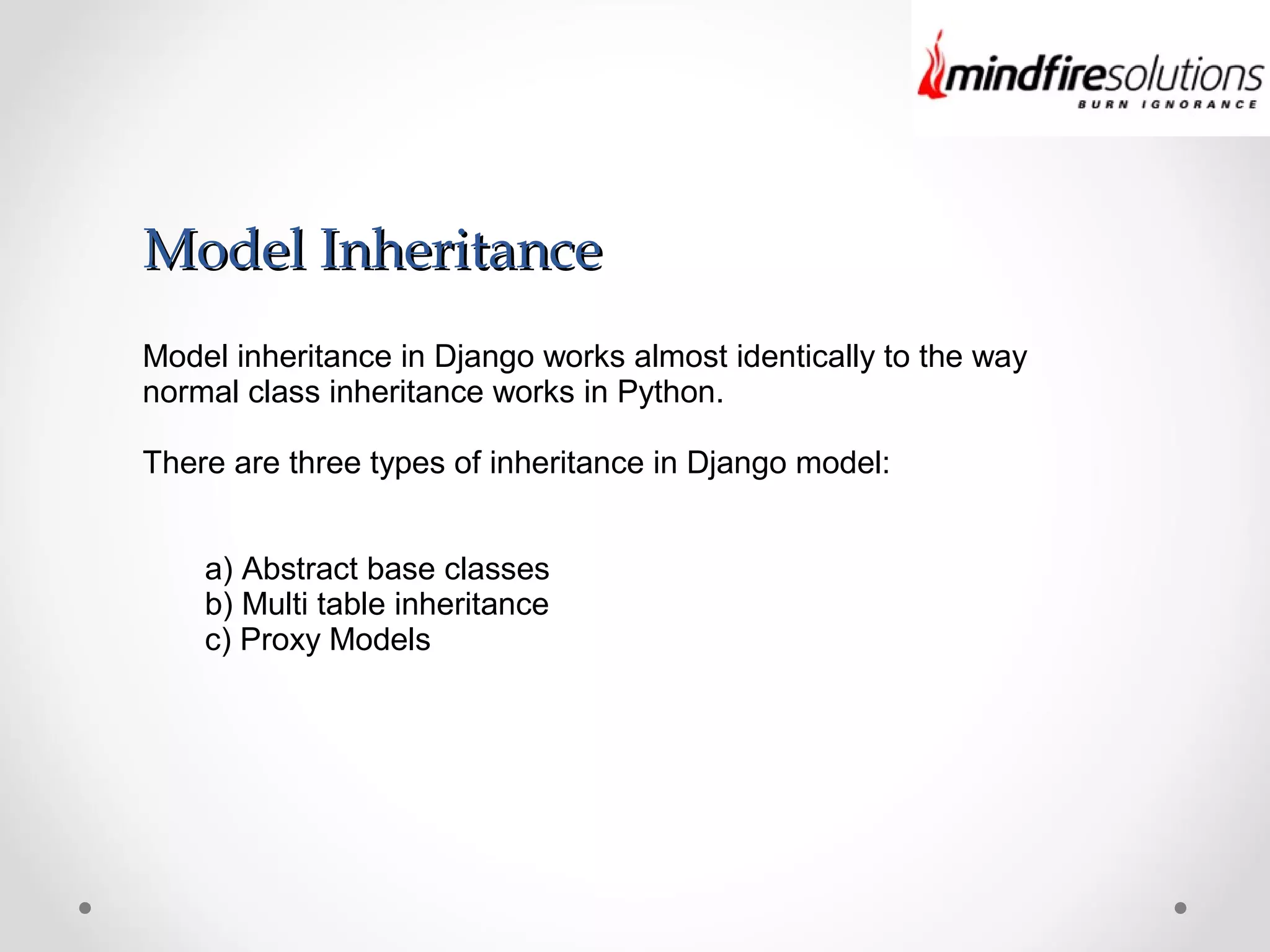 mindfiresolutions
BURN IGNORANCE

Model Inheritance

Model inheritance in Django works almost identically to the way normal class inheritance works in Python.

There are three types of inheritance in Django model:

a) Abstract base classes
b) Multi table inheritance
c) Proxy Models